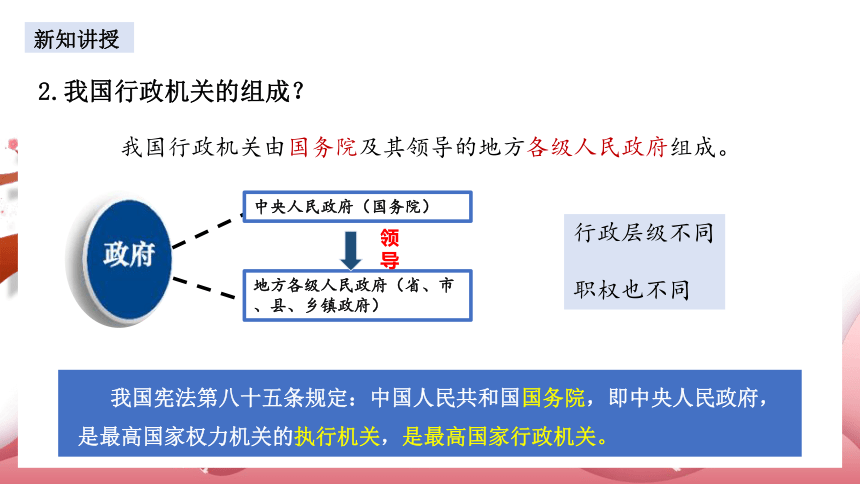 新知讲授

2.我国行政机关的组成？

我国行政机关由国务院及其领导的地方各级人民政府组成。

政府

中央人民政府（国务院）

领导

地方各级人民政府（省、市、县、乡镇政府）

行政层级不同

职权也不同

我国宪法第八十五条规定：中国人民共和国国务院，即中央人民政府，是最高国家权力机关的执行机关，是最高国家行政机关。